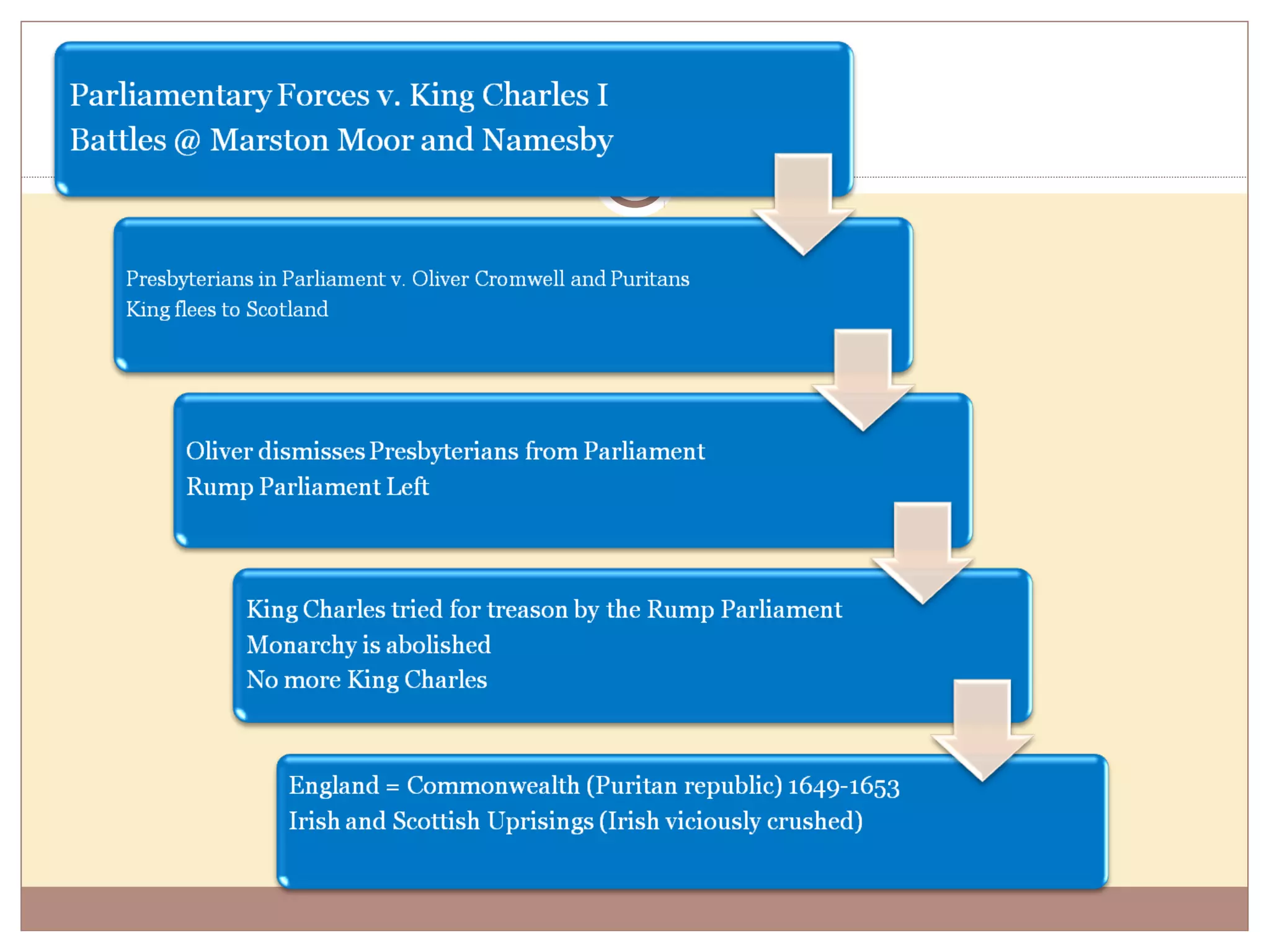 Parliamentary Forces v. King Charles I
Battles @ Marston Moor and Namesby

Presbyterians in Parliament v. Oliver Cromwell and Puritans
King flees to Scotland

Oliver dismisses Presbyterians from Parliament
Rump Parliament Left

King Charles tried for treason by the Rump Parliament
Monarchy is abolished
No more King Charles

England = Commonwealth (Puritan republic) 1649-1653
Irish and Scottish Uprisings (Irish viciously crushed)